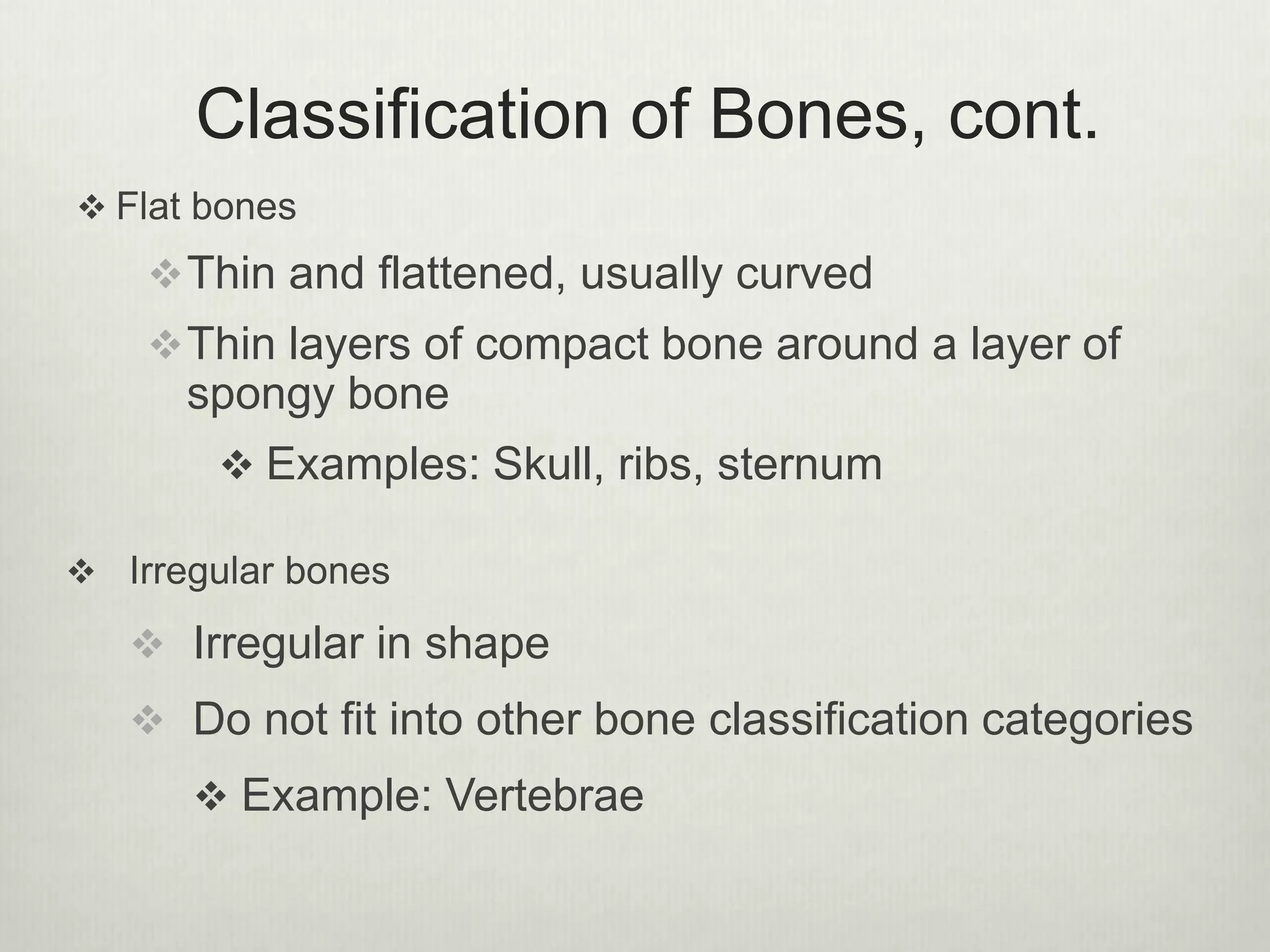 Classification of Bones, cont.

❖ Flat bones

❖ Thin and flattened, usually curved

❖ Thin layers of compact bone around a layer of spongy bone

❖ Examples: Skull, ribs, sternum

❖ Irregular bones

❖ Irregular in shape

❖ Do not fit into other bone classification categories

❖ Example: Vertebrae